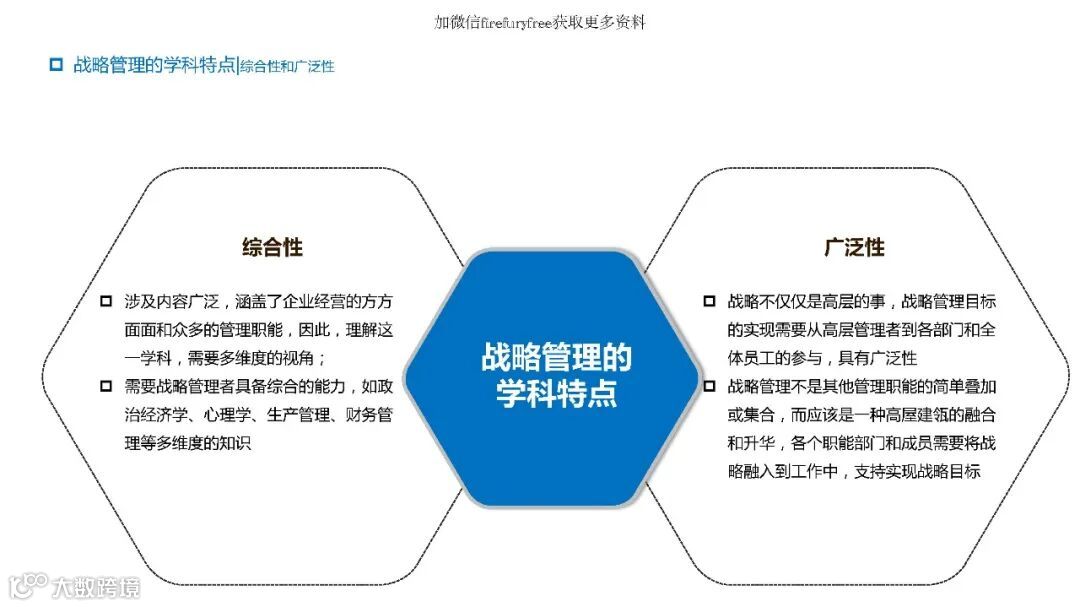 加微信firefuryfree获取更多资料

战略管理的学科特点|综合性和广泛性

综合性

涉及内容广泛，涵盖了企业经营的方方面面和众多的管理职能，因此，理解这一学科，需要多维度的视角；

需要战略管理者具备综合的能力，如政治经济学、心理学、生产管理、财务管理等多维度的知识

战略管理的学科特点

广泛性

战略不仅仅是高层的事，战略管理目标的实现需要从高层管理者到各部门和全体员工的参与，具有广泛性

战略管理不是其他管理职能的简单叠加或集合，而应该是一种高屋建瓴的融合和升华，各个职能部门和成员需要将战略融入到工作中，支持实现战略目标

大数跨境